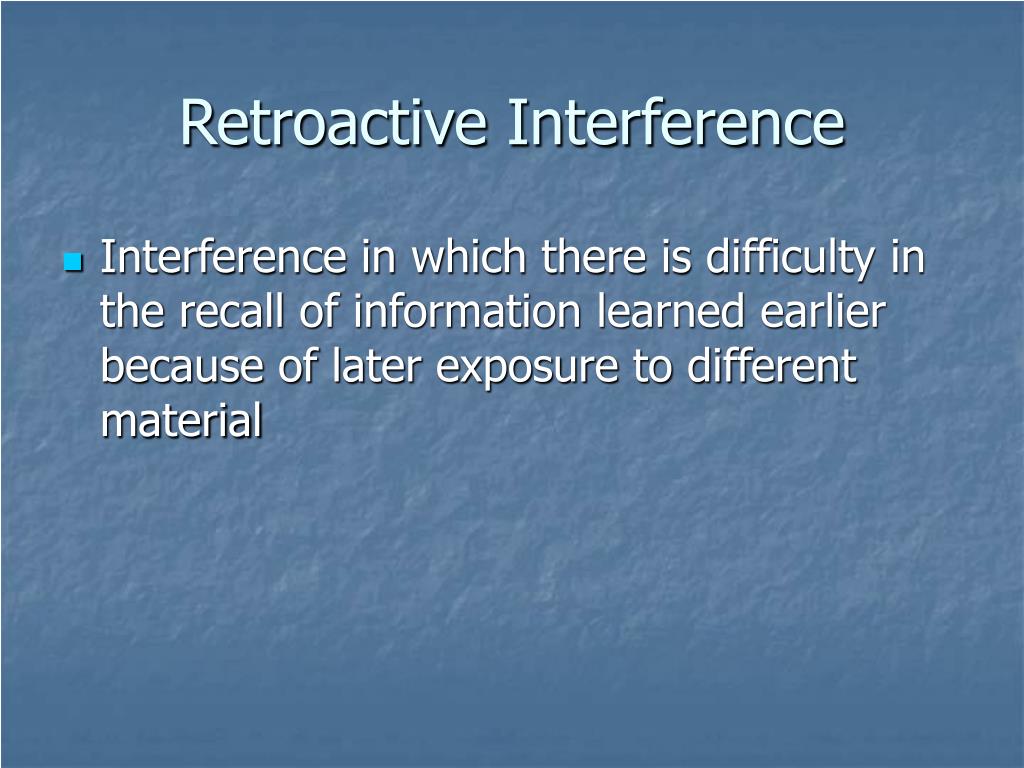 Retroactive Interference

Interference in which there is difficulty in the recall of information learned earlier because of later exposure to different material